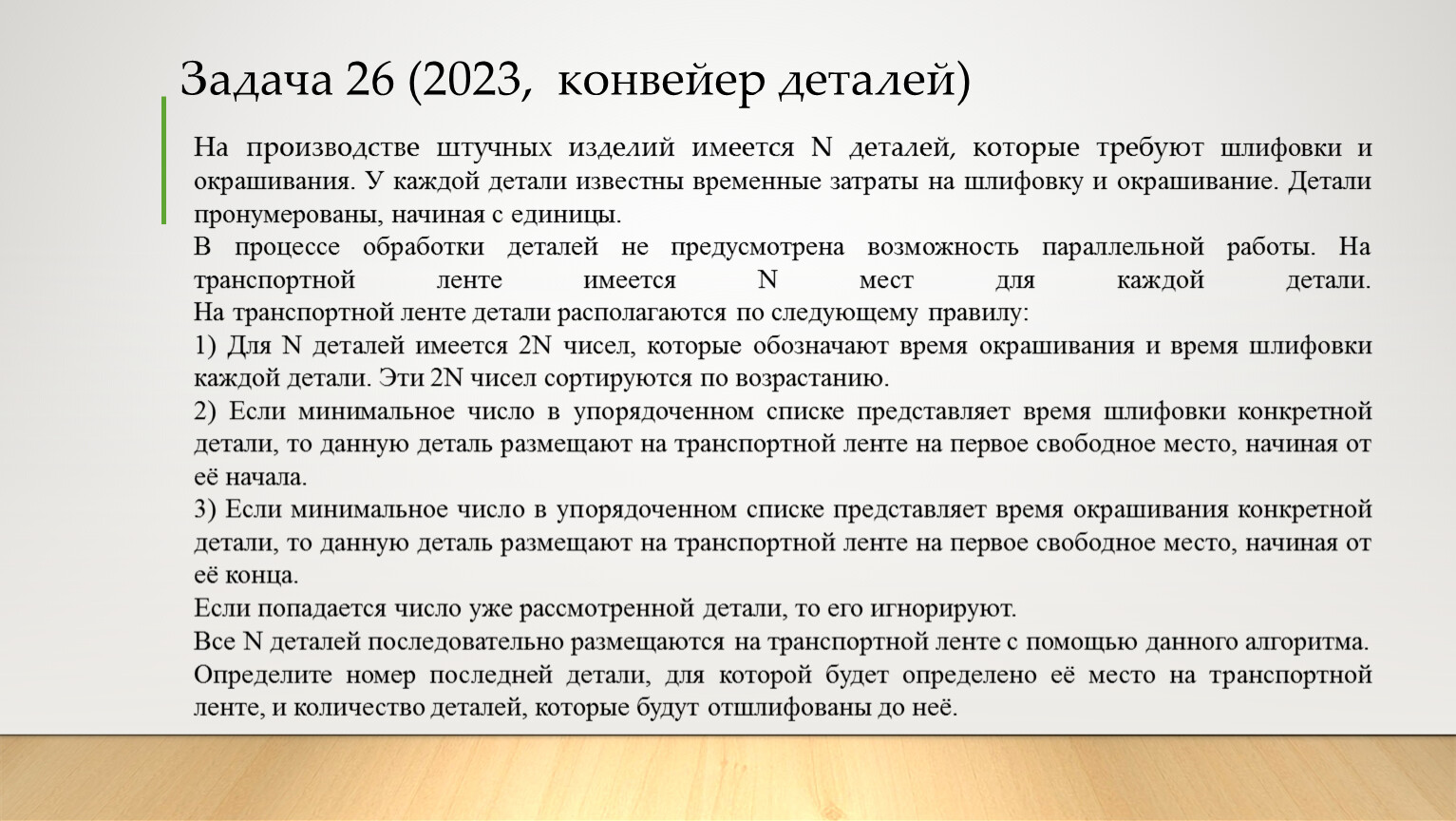 Задача 26 (2023, конвейер деталей)

На производстве штучных изделий имеется N деталей, которые требуют шлифовки и окрашивания. У каждой детали известны временные затраты на шлифовку и окрашивание. Детали пронумерованы, начиная с единицы.

В процессе обработки деталей не предусмотрена возможность параллельной работы. На транспортной ленте имеется N мест для каждой детали.

На транспортной ленте детали располагаются по следующему правилу:

1) Для N деталей имеется 2N чисел, которые обозначают время окрашивания и время шлифовки каждой детали. Эти 2N чисел сортируются по возрастанию.

2) Если минимальное число в упорядоченном списке представляет время шлифовки конкретной детали, то данную деталь размещают на транспортной ленте на первое свободное место, начиная от её начала.

3) Если минимальное число в упорядоченном списке представляет время окрашивания конкретной детали, то данную деталь размещают на транспортной ленте на первое свободное место, начиная от её конца.

Если попадается число уже рассмотренной детали, то его игнорируют.

Все N деталей последовательно размещаются на транспортной ленте с помощью данного алгоритма.

Определите номер последней детали, для которой будет определено её место на транспортной ленте, и количество деталей, которые будут отшлифованы до неё.